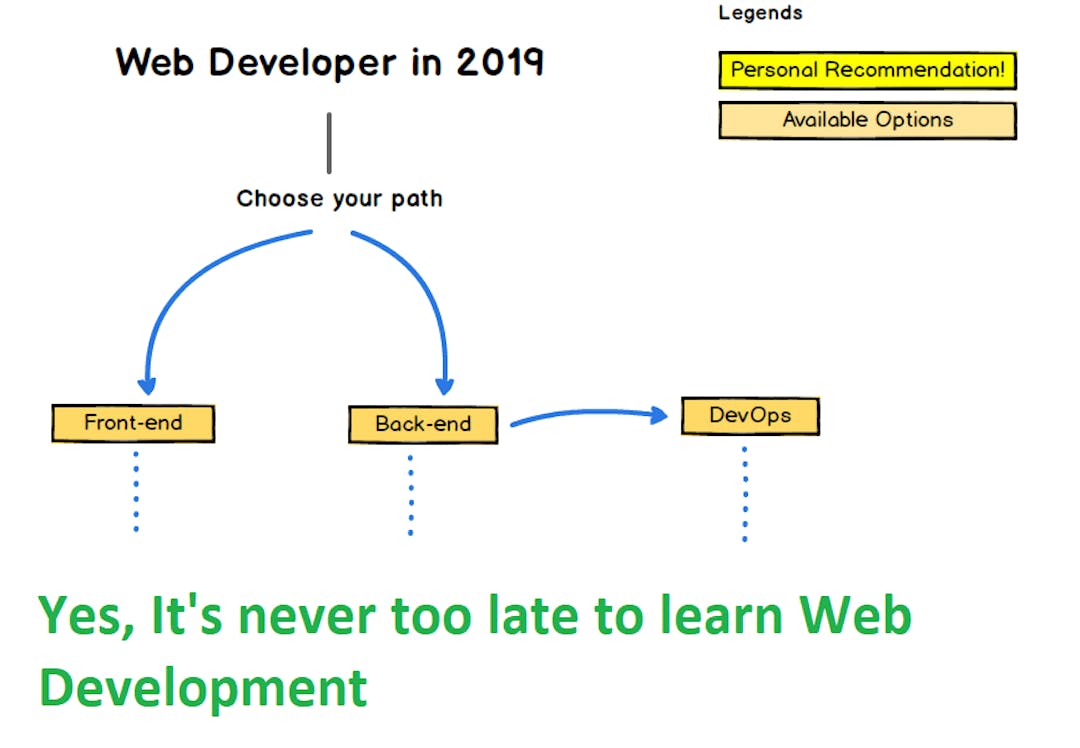 Legends

Personal Recommendation!

Available Options

Web Developer in 2019

Choose your path

Front-end

Back-end

DevOps

Yes, It's never too late to learn Web Development